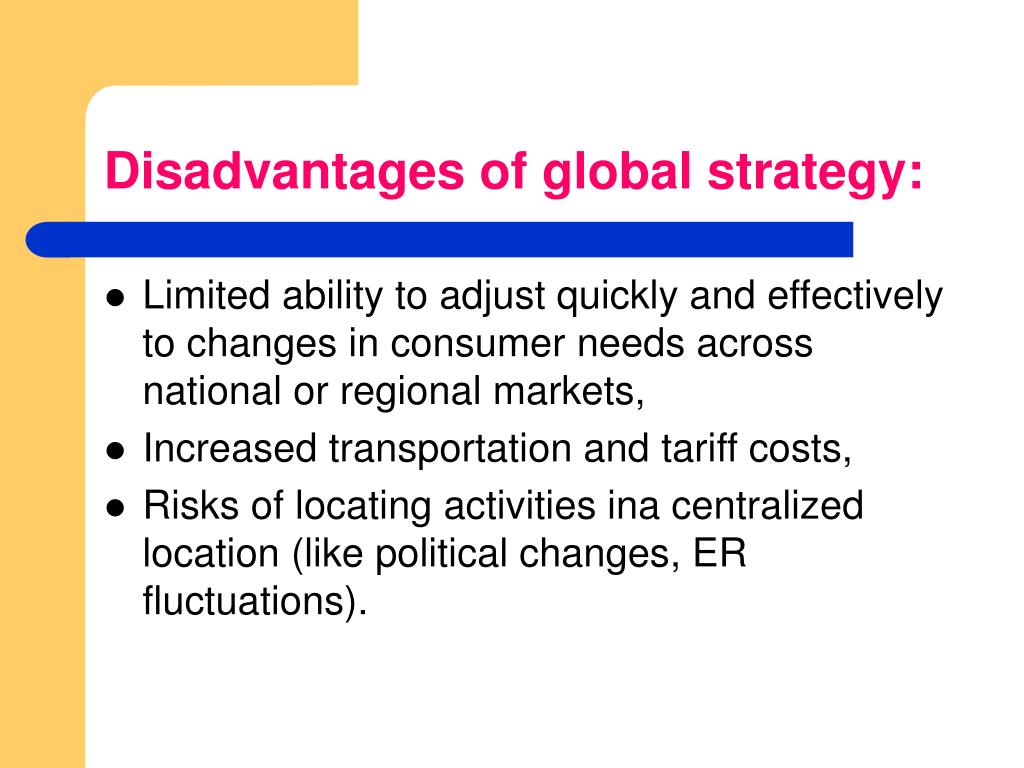 Disadvantages of global strategy:

- Limited ability to adjust quickly and effectively to changes in consumer needs across national or regional markets,
- Increased transportation and tariff costs,
- Risks of locating activities ina centralized location (like political changes, ER fluctuations).